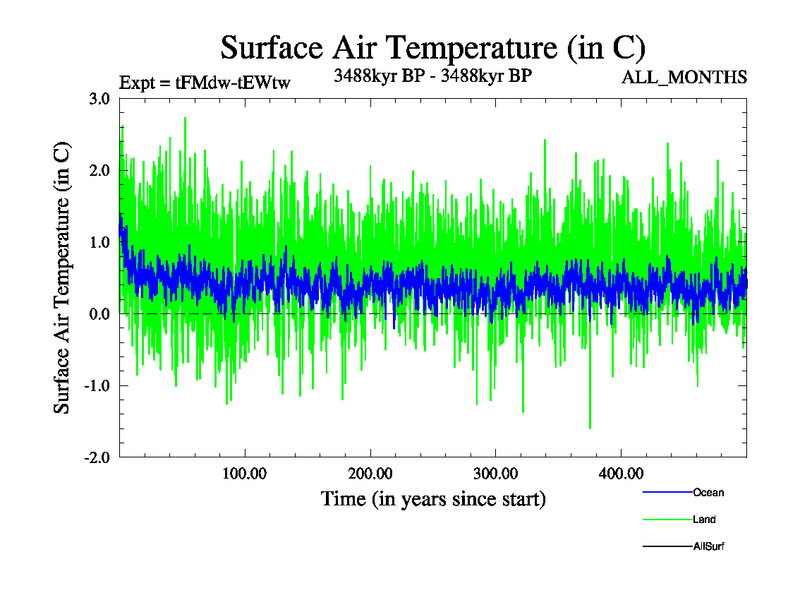 Surface Air Temperature (in C)

Expt = tFMdw-tEWtw

3488kyr BP - 3488kyr BP

ALL_MONTHS

Surface Air Temperature (in C)

3.0
2.0
1.0
0.0
-1.0
-2.0

100.00
200.00
300.00
400.00

Time (in years since start)

Ocean
Land
AllSurf